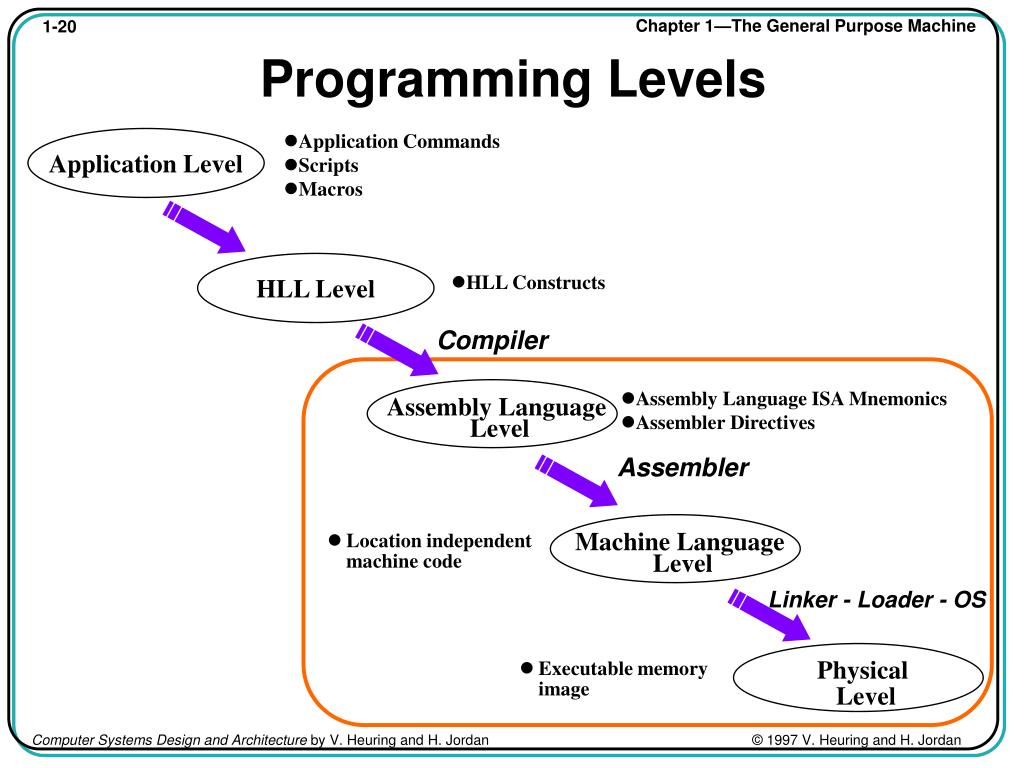 1-20

Chapter 1—The General Purpose Machine

Programming Levels

Application Level

●Application Commands
●Scripts
●Macros

HLL Level

●HLL Constructs

Compiler

Assembly Language Level

●Assembly Language ISA Mnemonics
●Assembler Directives

Assembler

● Location independent machine code

Machine Language Level

Linker - Loader - OS

● Executable memory image

Physical Level

Computer Systems Design and Architecture by V. Heuring and H. Jordan

© 1997 V. Heuring and H. Jordan